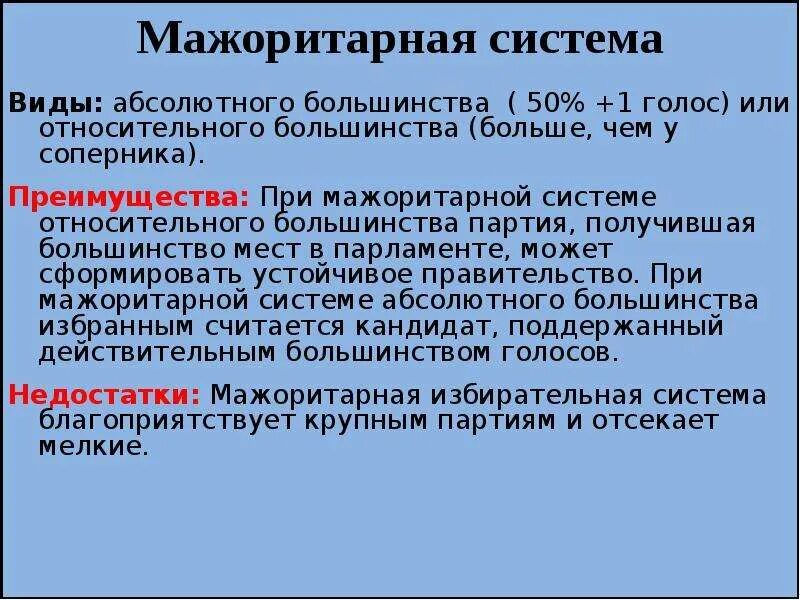 Мажоритарная система

Виды: абсолютного большинства ( 50% +1 голос) или относительного большинства (больше, чем у соперника).

Преимущества: При мажоритарной системе относительного большинства партия, получившая большинство мест в парламенте, может сформировать устойчивое правительство. При мажоритарной системе абсолютного большинства избранным считается кандидат, поддержанный действительным большинством голосов.

Недостатки: Мажоритарная избирательная система благоприятствует крупным партиям и отсекает мелкие.